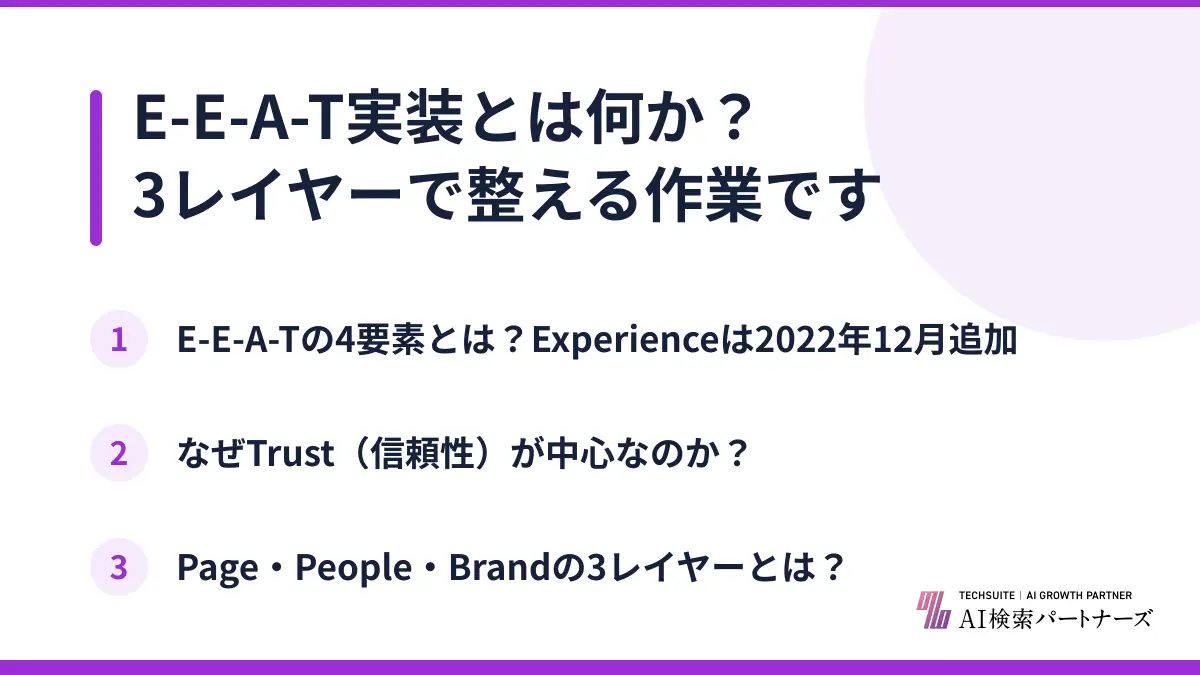 E-E-A-T実装とは何か？
3レイヤーで整える作業です

1 E-E-A-Tの4要素とは？Experienceは2022年12月追加

2 なぜTrust（信頼性）が中心なのか？

3 Page・People・Brandの3レイヤーとは？

TECHSUITE | AI GROWTH PARTNER
AI検索パートナーズ